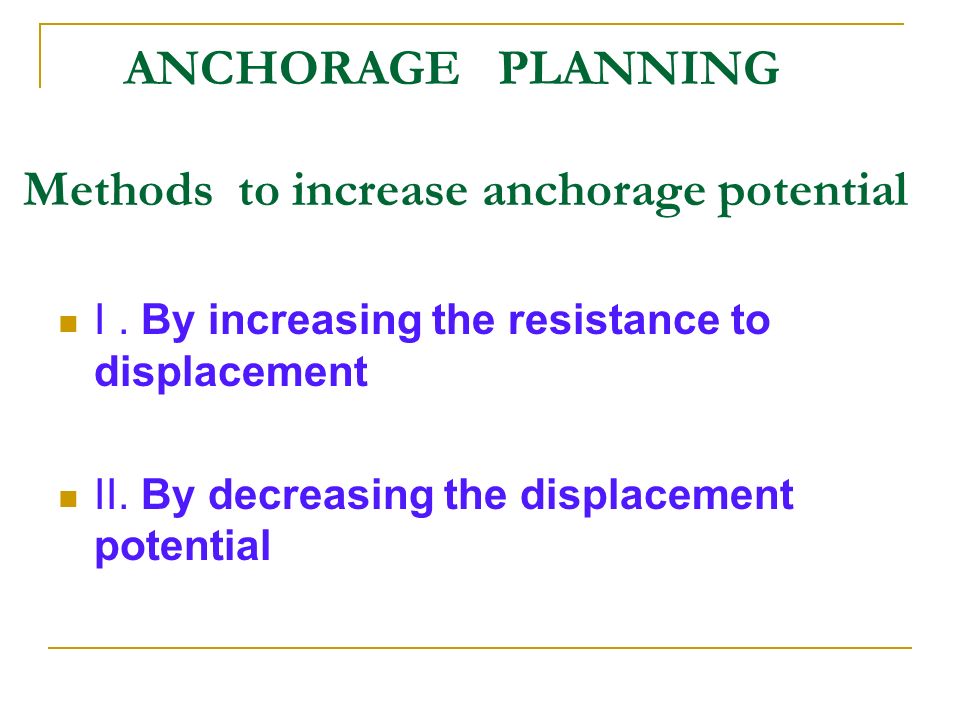 ANCHORAGE PLANNING

Methods to increase anchorage potential

I . By increasing the resistance to displacement

II. By decreasing the displacement potential